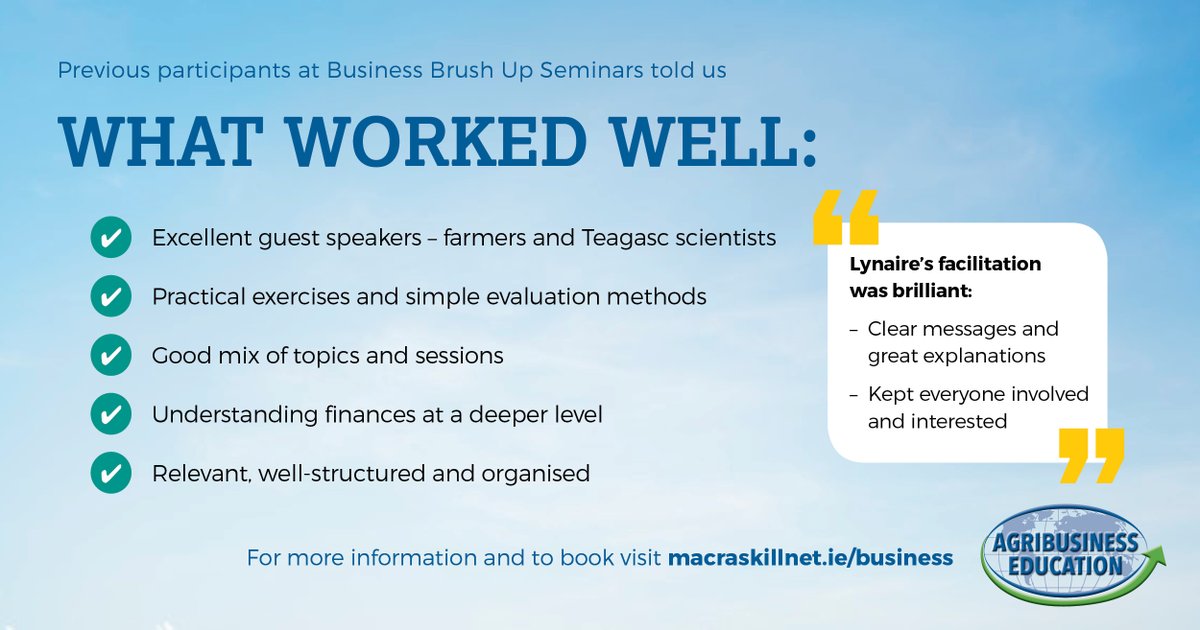 Previous participants at Business Brush Up Seminars told us

WHAT WORKED WELL:

✔ Excellent guest speakers – farmers and Teagasc scientists

✔ Practical exercises and simple evaluation methods

✔ Good mix of topics and sessions

✔ Understanding finances at a deeper level

✔ Relevant, well-structured and organised

“

Lynaire's facilitation was brilliant:

– Clear messages and great explanations

– Kept everyone involved and interested

”

For more information and to book visit macraskillnet.ie/business

AGRIBUSINESS EDUCATION